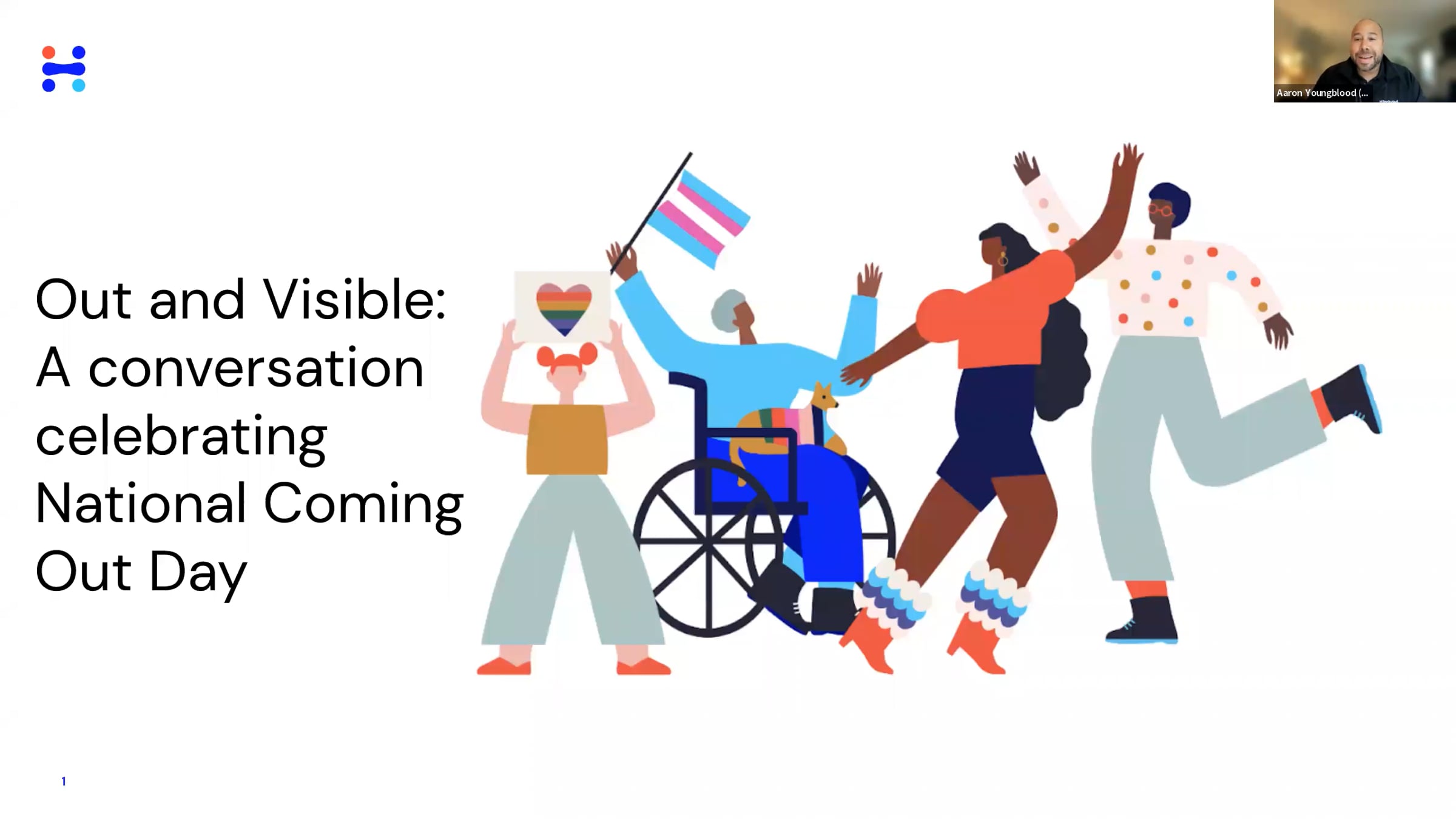 Aaron Youngblood (...

Out and Visible: A conversation celebrating National Coming Out Day

1